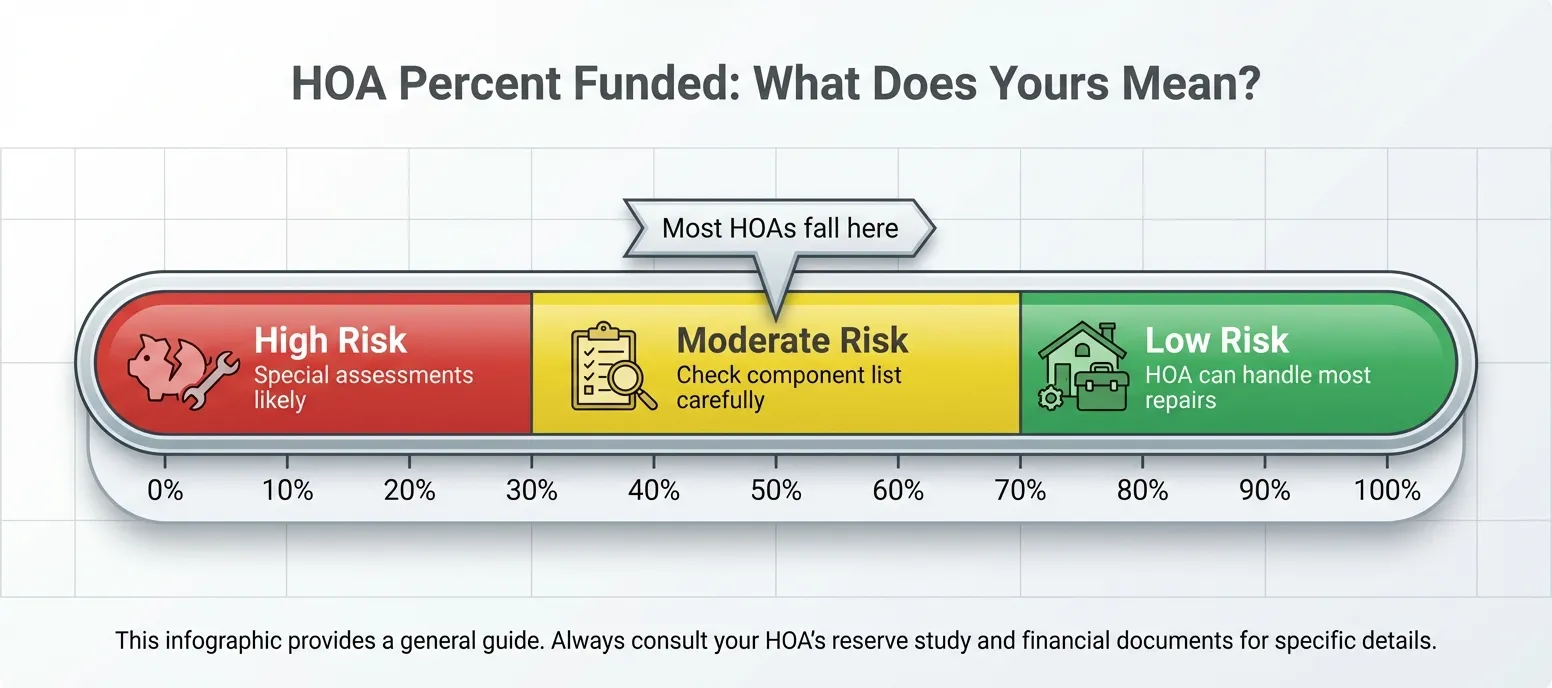 HOA Percent Funded: What Does Yours Mean?

Most HOAs fall here

High Risk
Special assessments likely

Moderate Risk
Check component list carefully

Low Risk
HOA can handle most repairs

0% 10% 20% 30% 40% 50% 60% 70% 80% 90% 100%

This infographic provides a general guide. Always consult your HOA's reserve study and financial documents for specific details.